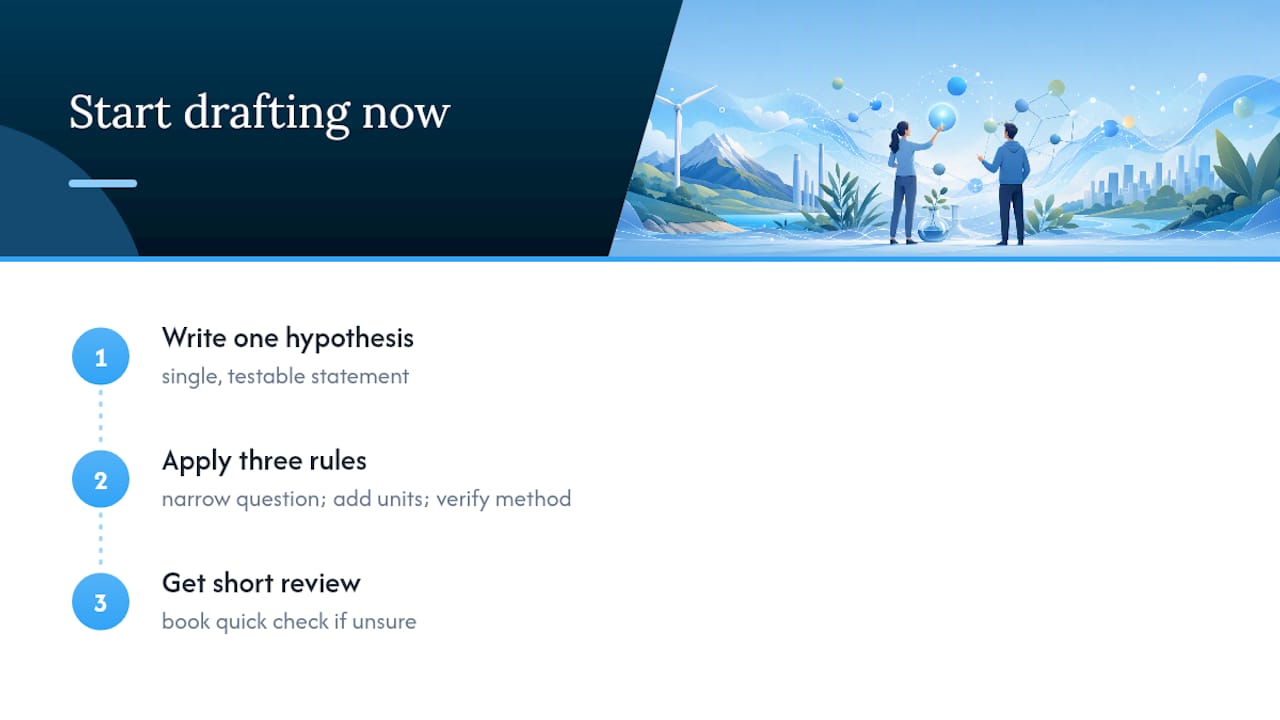 Start drafting now

1
Write one hypothesis
single, testable statement

2
Apply three rules
narrow question; add units; verify method

3
Get short review
book quick check if unsure